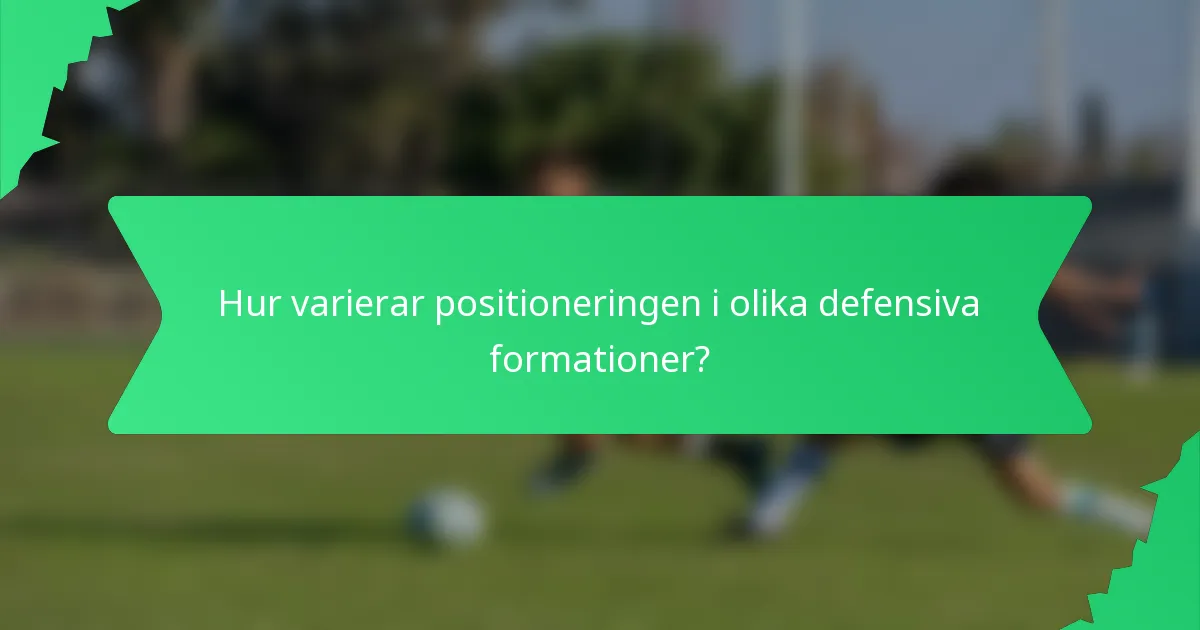 Hur varierar positioneringen i olika defensiva formationer?